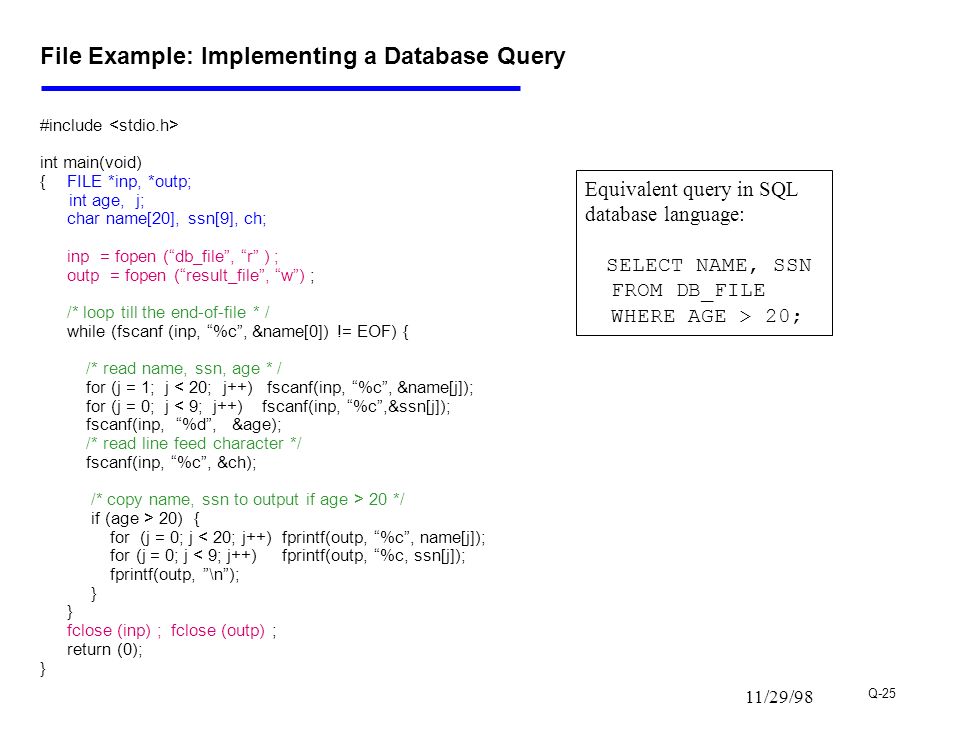 File Example: Implementing a Database Query

#include <stdio.h>

int main(void)
{ FILE *inp, *outp;
int age, j;
char name[20], ssn[9], ch;

inp = fopen (“db_file”, “r” ) ;
outp = fopen (“result_file”, “w”) ;

/* loop till the end-of-file * /
while (fscanf (inp, “%c”, &name[0]) != EOF) {

/* read name, ssn, age * /
for (j = 1; j < 20; j++) fscanf(inp, “%c”, &name[j]);
for (j = 0; j < 9; j++) fscanf(inp, “%c”,&ssn[j]);
fscanf(inp, “%d”, &age);
/* read line feed character */
fscanf(inp, “%c”, &ch);

/* copy name, ssn to output if age > 20 */
if (age > 20) {
for (j = 0; j < 20; j++) fprintf(outp, “%c”, name[j]);
for (j = 0; j < 9; j++) fprintf(outp, “%c, ssn[j]);
fprintf(outp, ”\n”);
}
}
fclose (inp) ; fclose (outp) ;
return (0);
}

Equivalent query in SQL database language:

SELECT NAME, SSN
FROM DB_FILE
WHERE AGE > 20;

11/29/98

Q-25